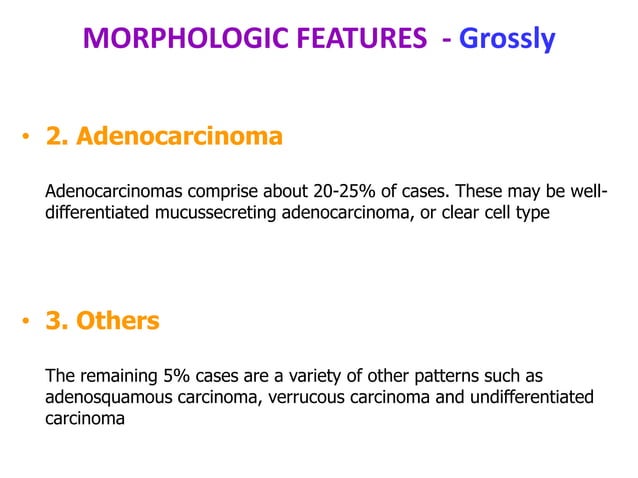 MORPHOLOGIC FEATURES - Grossly

• 2. Adenocarcinoma

Adenocarcinomas comprise about 20-25% of cases. These may be well-differentiated mucussecreting adenocarcinoma, or clear cell type

• 3. Others

The remaining 5% cases are a variety of other patterns such as adenosquamous carcinoma, verrucous carcinoma and undifferentiated carcinoma